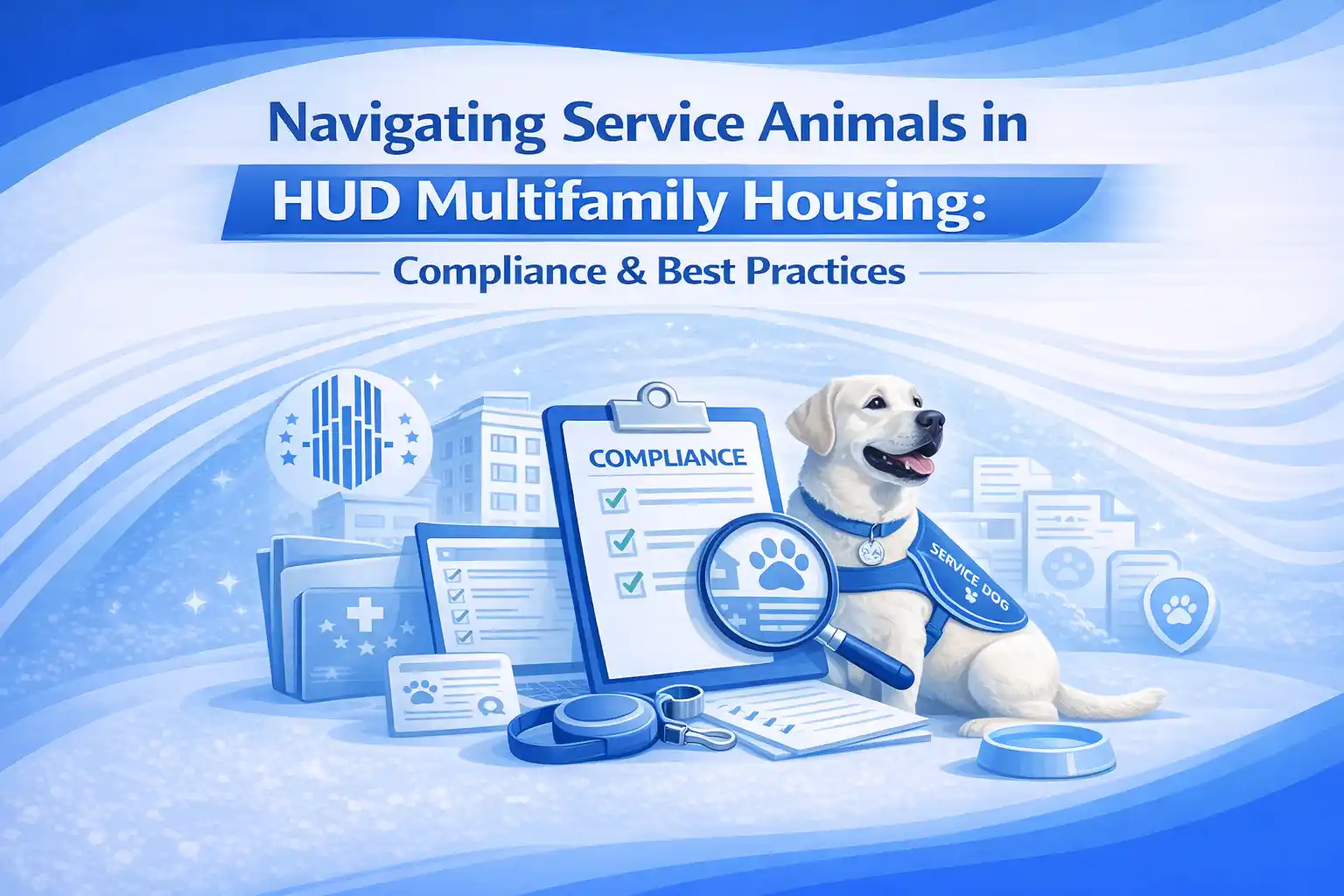 Navigating Service Animals in
HUD Multifamily Housing:
Compliance & Best Practices

COMPLIANCE

SERVICE DOG